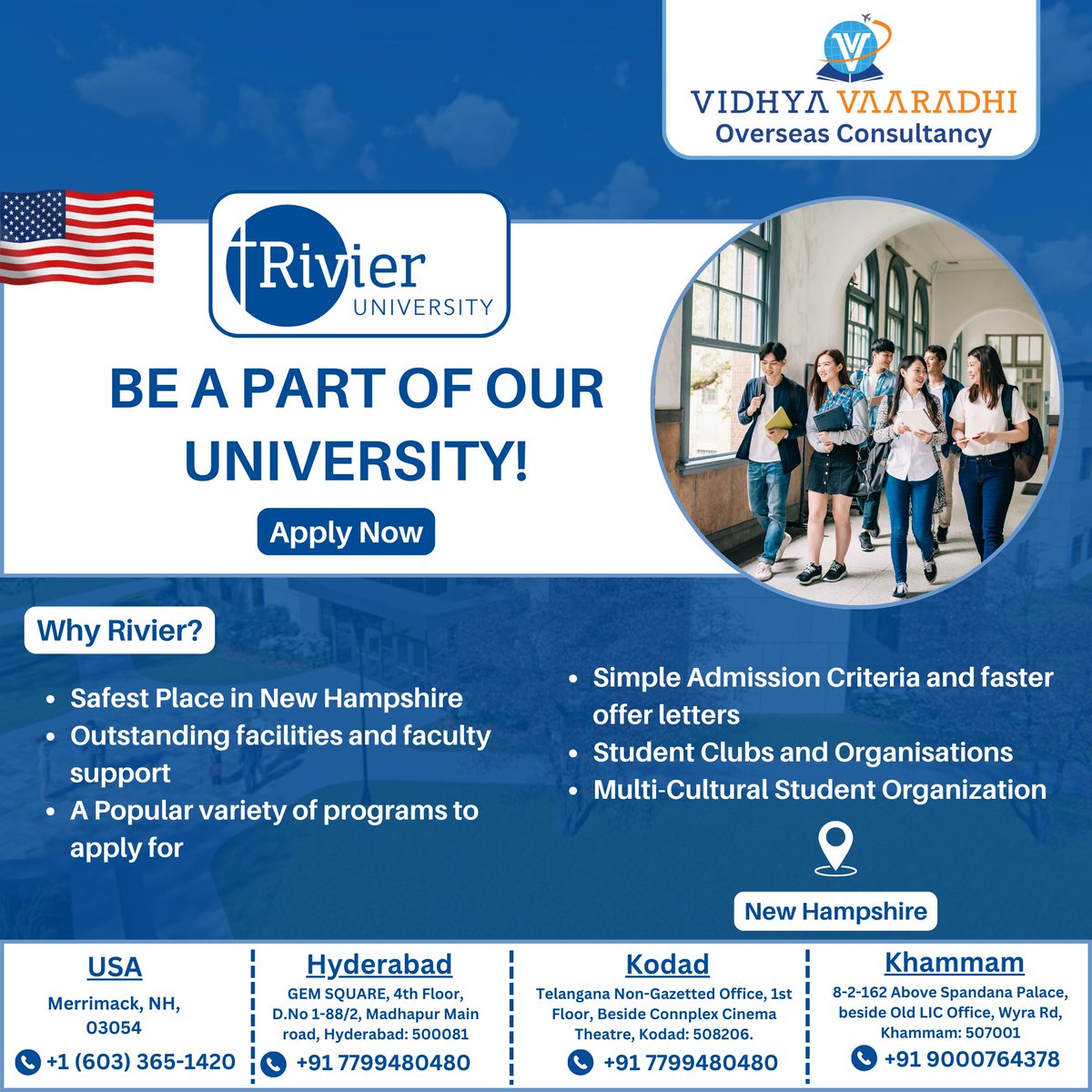 VIDHYA VAARADHI
Overseas Consultancy

Rivier
UNIVERSITY

BE A PART OF OUR UNIVERSITY!

Apply Now

Why Rivier?

- Safest Place in New Hampshire
- Outstanding facilities and faculty support
- A Popular variety of programs to apply for

- Simple Admission Criteria and faster offer letters
- Student Clubs and Organisations
- Multi-Cultural Student Organization

New Hampshire

USA
Merrimack, NH, 03054
+1 (603) 365-1420

Hyderabad
GEM SQUARE, 4th Floor, D.No 1-88/2, Madhapur Main road, Hyderabad: 500081
+91 7799480480

Kodad
Telangana Non-Gazetted Office, 1st Floor, Beside Connplex Cinema Theatre, Kodad: 508206.
+91 7799480480

Khammam
8-2-162 Above Spandana Palace, beside Old LIC Office, Wyra Rd, Khammam: 507001
+91 9000764378